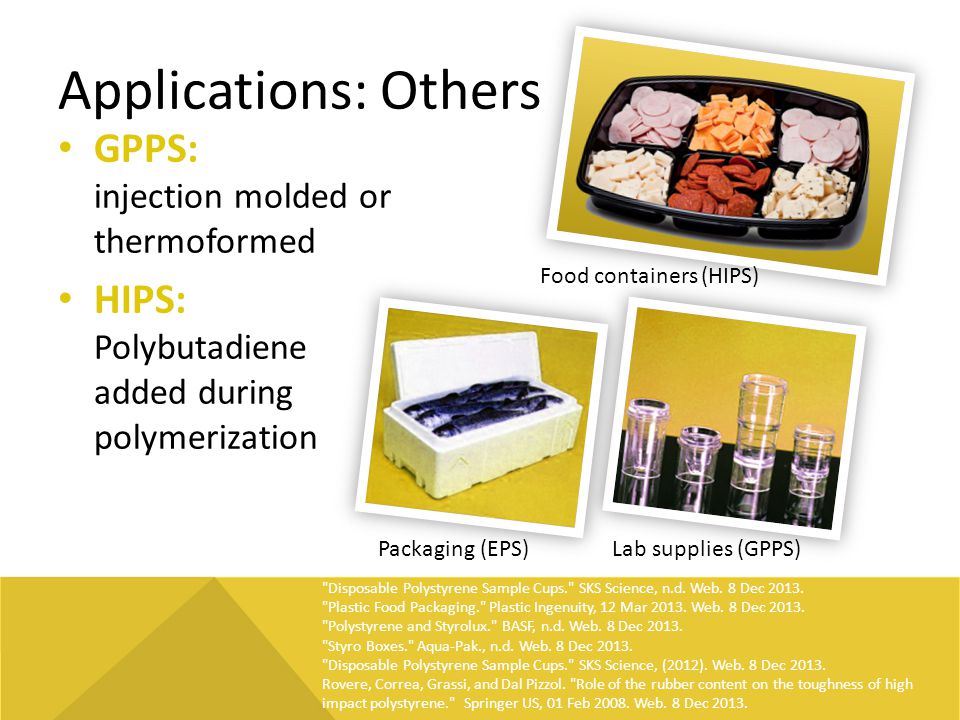 Applications: Others

• GPPS: injection molded or thermoformed

• HIPS: Polybutadiene added during polymerization

Food containers (HIPS)

Packaging (EPS)

Lab supplies (GPPS)

"Disposable Polystyrene Sample Cups." SKS Science, n.d. Web. 8 Dec 2013.
"Plastic Food Packaging." Plastic Ingenuity, 12 Mar 2013. Web. 8 Dec 2013.
"Polystyrene and Styrolux." BASF, n.d. Web. 8 Dec 2013.
"Styro Boxes." Aqua-Pak., n.d. Web. 8 Dec 2013.
"Disposable Polystyrene Sample Cups." SKS Science, (2012). Web. 8 Dec 2013.
Rovere, Correa, Grassi, and Dal Pizzol. "Role of the rubber content on the toughness of high impact polystyrene." Springer US, 01 Feb 2008. Web. 8 Dec 2013.